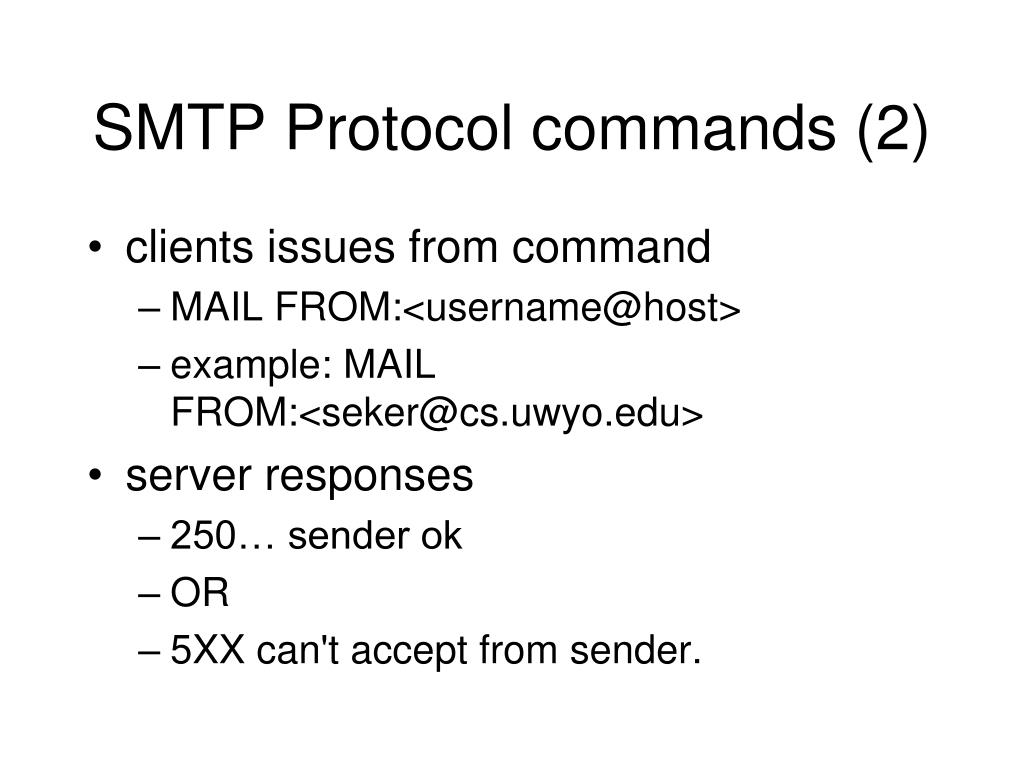 SMTP Protocol commands (2)

• clients issues from command
– MAIL FROM:<username@host>
– example: MAIL FROM:<seker@cs.uwyo.edu>

• server responses
– 250… sender ok
– OR
– 5XX can't accept from sender.